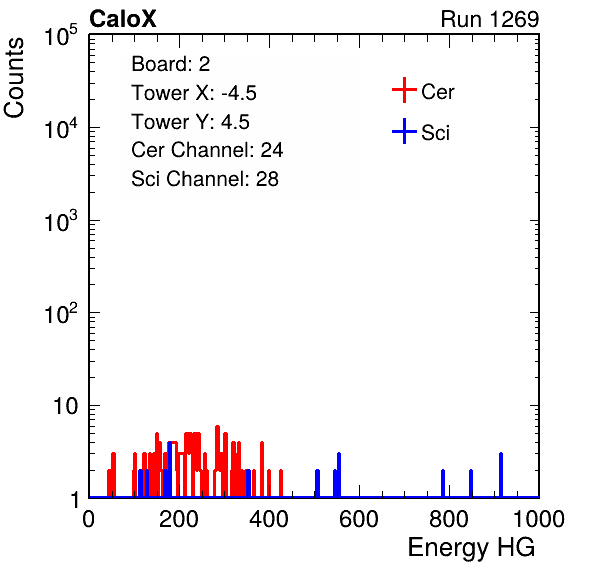 CaloX

Run 1269

Counts

$10^5$

$10^4$

$10^3$

$10^2$

10

1

Board: 2
Tower X: -4.5
Tower Y: 4.5
Cer Channel: 24
Sci Channel: 28

Cer

Sci

0 200 400 600 800 1000

Energy HG